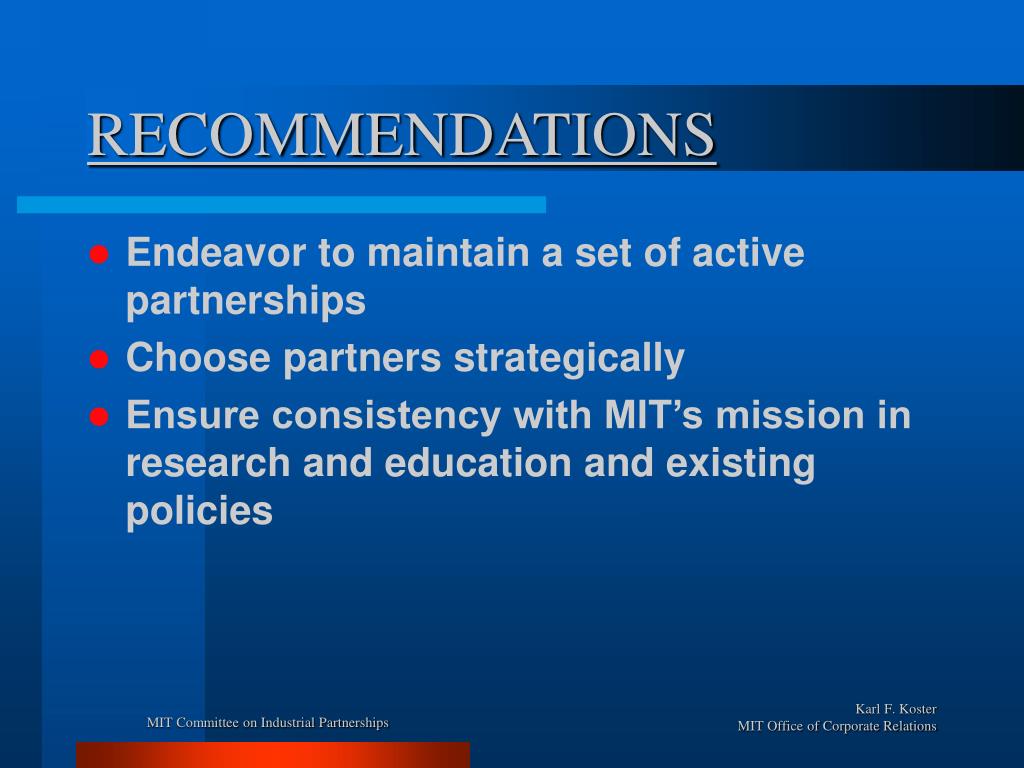 RECOMMENDATIONS

- Endeavor to maintain a set of active partnerships
- Choose partners strategically
- Ensure consistency with MIT's mission in research and education and existing policies

MIT Committee on Industrial Partnerships

Karl F. Koster
MIT Office of Corporate Relations